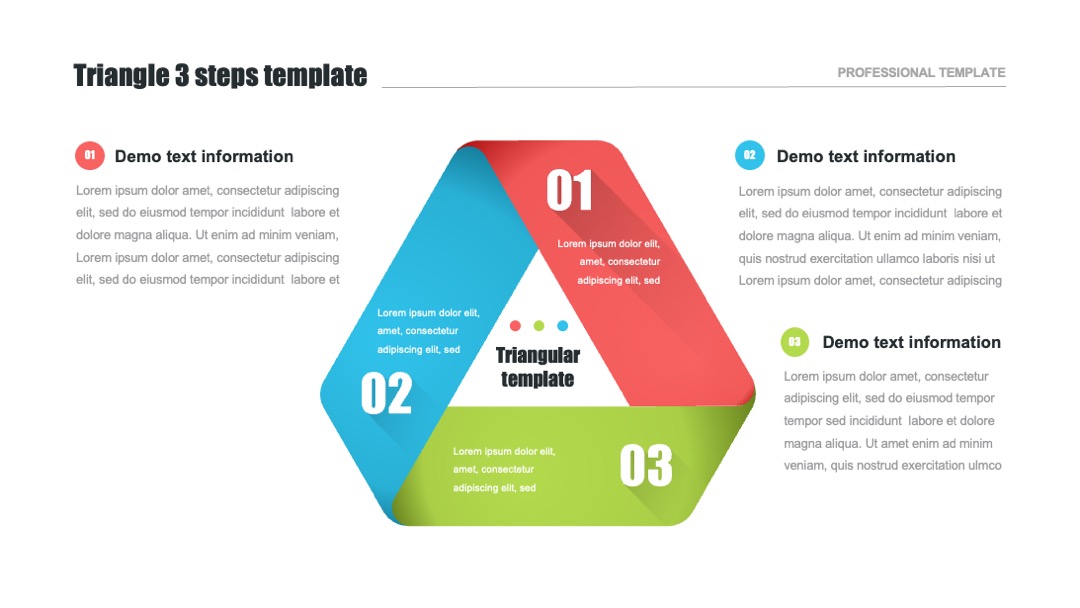 Triangle 3 steps template

PROFESSIONAL TEMPLATE

01 Demo text information

Lorem ipsum dolor amet, consectetur adipiscing elit, sed do eiusmod tempor incididunt labore et dolore magna aliqua. Ut enim ad minim veniam, Lorem ipsum dolor amet, consectetur adipiscing elit, sed do eiusmod tempor incididunt labore et

01

Lorem ipsum dolor elit, amet, consectetur adipiscing elit, sed

Lorem ipsum dolor elit, amet, consectetur adipiscing elit, sed

02

Triangular template

Lorem ipsum dolor elit, amet, consectetur adipiscing elit, sed

03

02 Demo text information

Lorem ipsum dolor amet, consectetur adipiscing elit, sed do eiusmod tempor incididunt labore et dolore magna aliqua. Ut enim ad minim veniam, quis nostrud exercitation ullamco laboris nisi ut Lorem ipsum dolor amet, consectetur adipiscing

03 Demo text information

Lorem ipsum dolor amet, consectetur adipiscing elit, sed do eiusmod tempor tempor sed incididunt labore et dolore magna aliqua. Ut amet enim ad minim veniam, quis nostrud exercitation ulmco